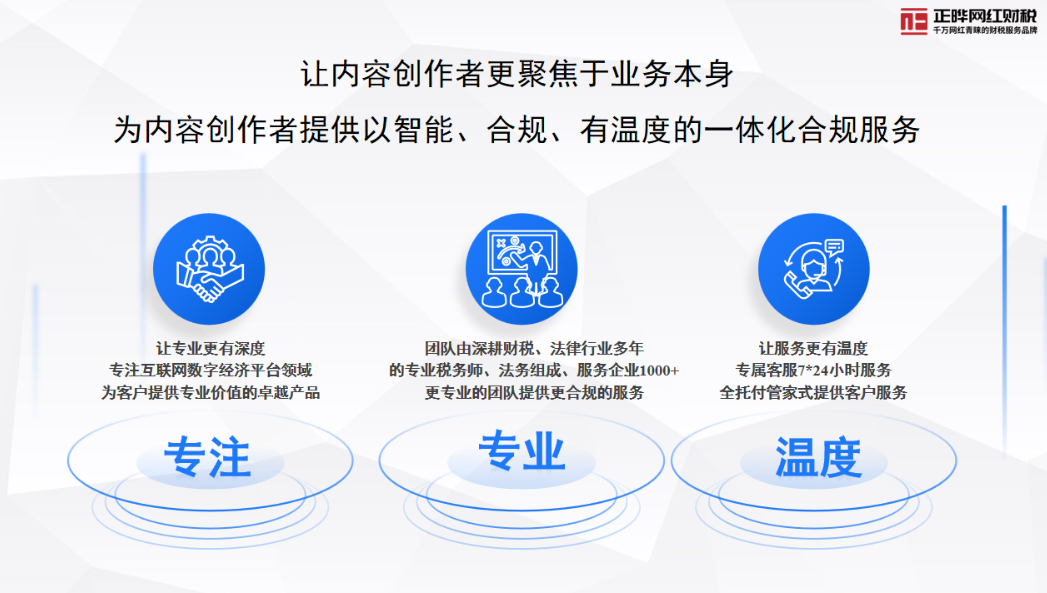 正晔网红财税
千万网红青睐的财税服务品牌

让内容创作者更聚焦于业务本身
为内容创作者提供以智能、合规、有温度的一体化合规服务

让专业更有深度
专注互联网数字经济平台领域
为客户提供专业价值的卓越产品

专注

团队由深耕财税、法律行业多年
的专业税务师、法务组成、服务企业1000+
更专业的团队提供更合规的服务

专业

让服务更有温度
专属客服7*24小时服务
全托付管家式提供客户服务

温度